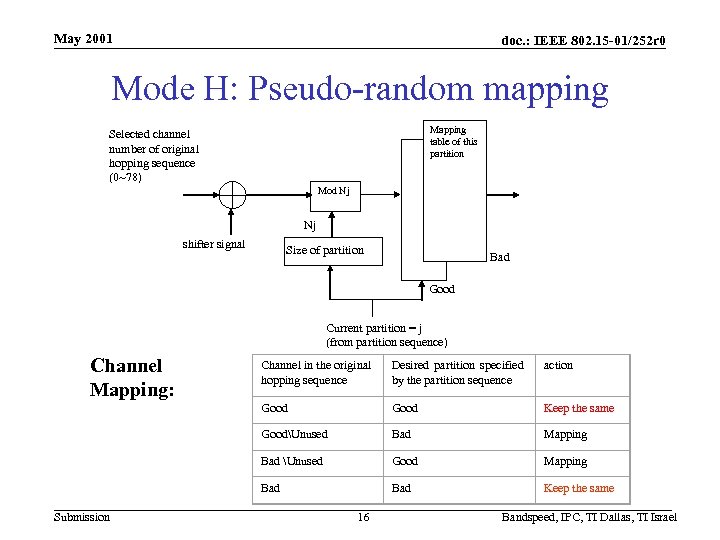 May 2001

doc.: IEEE 802.15-01/252r0

Mode H: Pseudo-random mapping

Selected channel number of original hopping sequence (0~78)

shifter signal

Mod Nj

Nj

Size of partition

Mapping table of this partition

Bad

Good

Current partition = j (from partition sequence)

Channel Mapping:

| Channel in the original hopping sequence | Desired partition specified by the partition sequence | action |
|---|---|---|
| Good | Good | Keep the same |
| Good\Unused | Bad | Mapping |
| Bad \Unused | Good | Mapping |
| Bad | Bad | Keep the same |

Submission

16

Bandspeed, IPC, TI Dallas, TI Israel